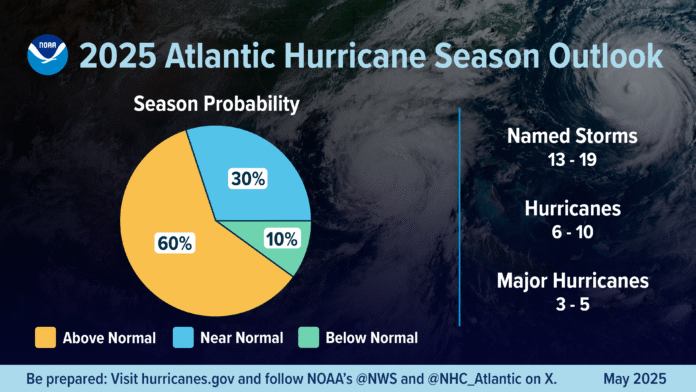 NOAA

2025 Atlantic Hurricane Season Outlook

Season Probability

30%

60%

10%

Above Normal
Near Normal
Below Normal

Named Storms
13 - 19

Hurricanes
6 - 10

Major Hurricanes
3 - 5

Be prepared: Visit hurricanes.gov and follow NOAA's @NWS and @NHC_Atlantic on X.

May 2025